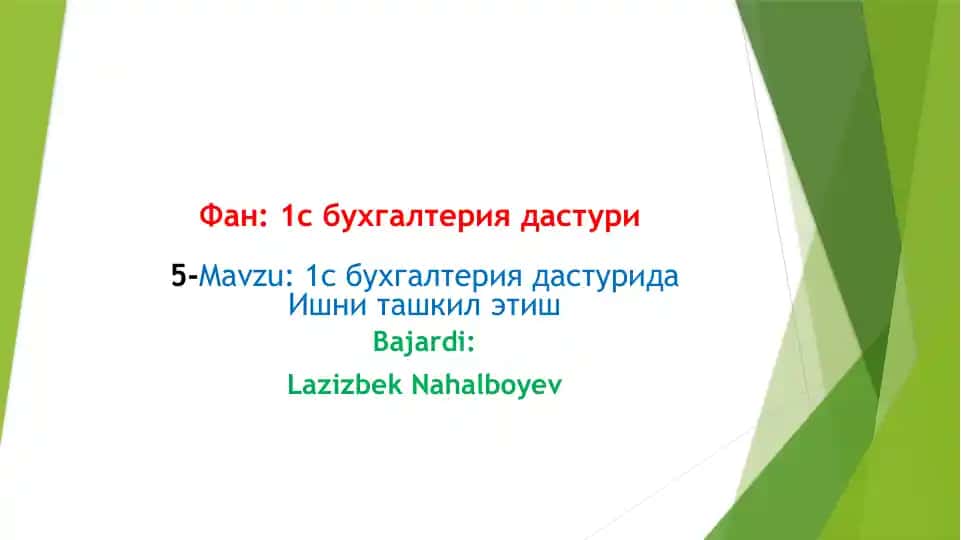 Фан: 1с бухгалтерия дастури

5-Mavzu: 1с бухгалтерия дастурида Ишни ташкил этиш

Bajardi:

Lazizbek Nahalboyev